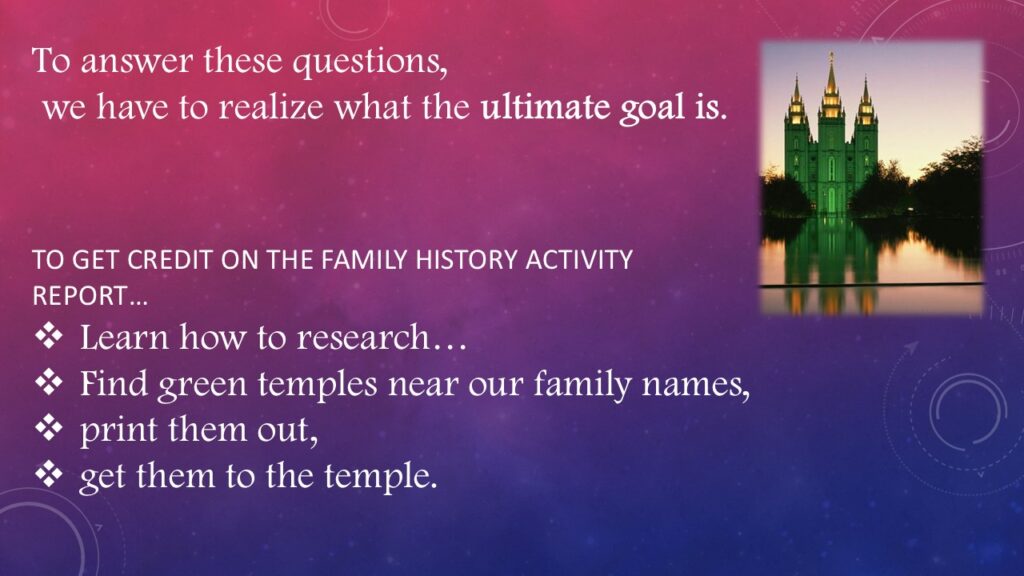 To answer these questions,
we have to realize what the ultimate goal is.

TO GET CREDIT ON THE FAMILY HISTORY ACTIVITY REPORT…
❖ Learn how to research…
❖ Find green temples near our family names,
❖ print them out,
❖ get them to the temple.